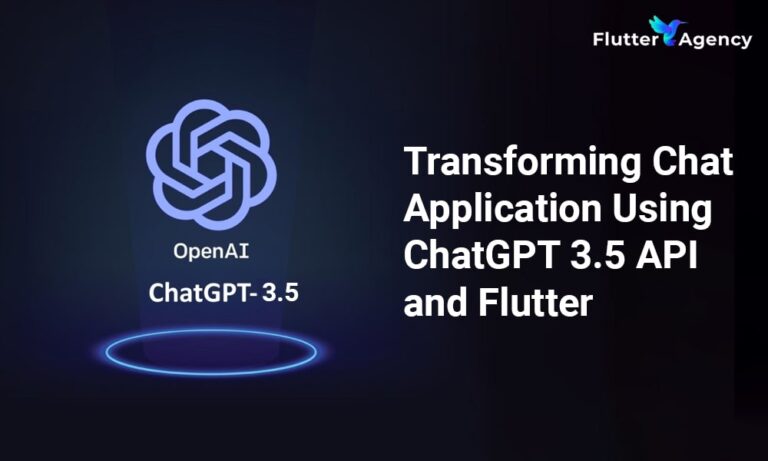 Flutter Agency

OpenAI

ChatGPT- 3.5

Transforming Chat Application Using ChatGPT 3.5 API and Flutter